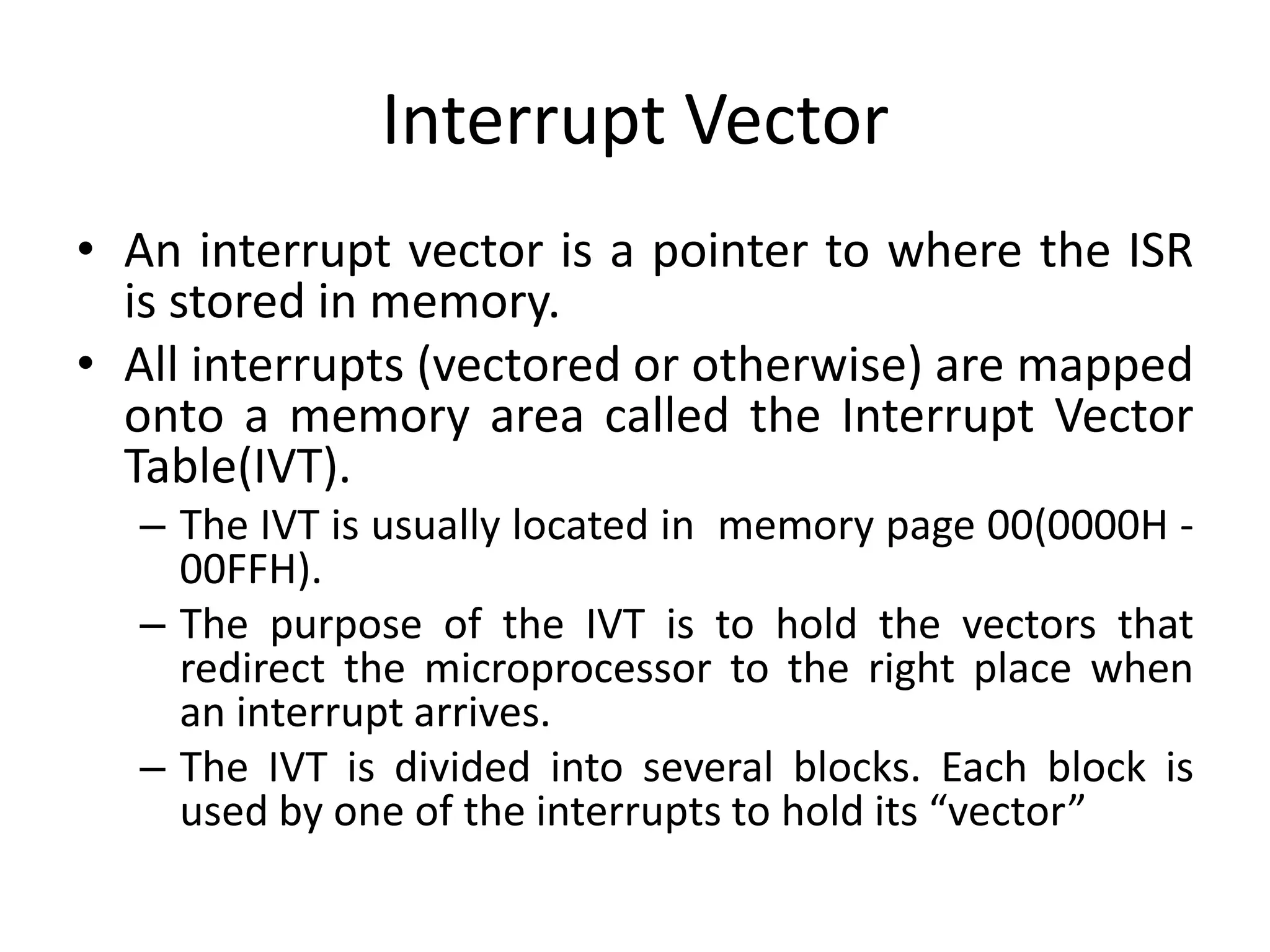 Interrupt Vector

• An interrupt vector is a pointer to where the ISR is stored in memory.
• All interrupts (vectored or otherwise) are mapped onto a memory area called the Interrupt Vector Table(IVT).
– The IVT is usually located in memory page 00(0000H - 00FFH).
– The purpose of the IVT is to hold the vectors that redirect the microprocessor to the right place when an interrupt arrives.
– The IVT is divided into several blocks. Each block is used by one of the interrupts to hold its “vector”